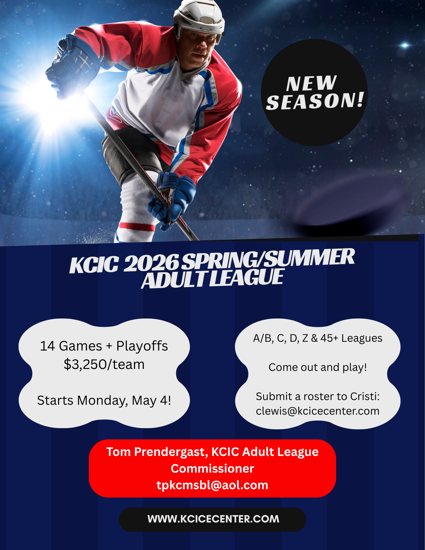 NEW SEASON!

KCIC 2026 SPRING/SUMMER ADULT LEAGUE

14 Games + Playoffs
$3,250/team

Starts Monday, May 4!

A/B, C, D, Z & 45+ Leagues

Come out and play!

Submit a roster to Cristi: clewis@kcicecenter.com

Tom Prendergast, KCIC Adult League Commissioner
tpkcmsbl@aol.com

WWW.KCICECENTER.COM